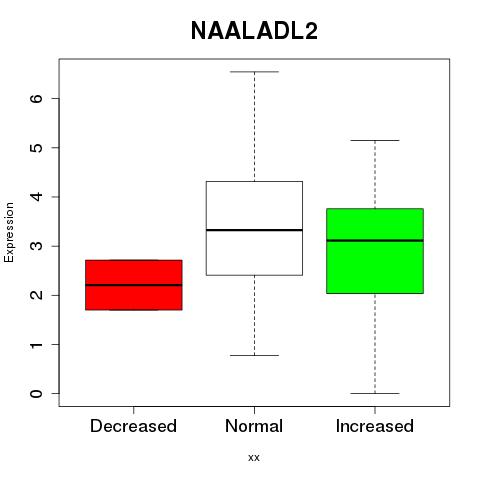 NAALADL2

Expression

6
5
4
3
2
1
0

Decreased
Normal
Increased

xx